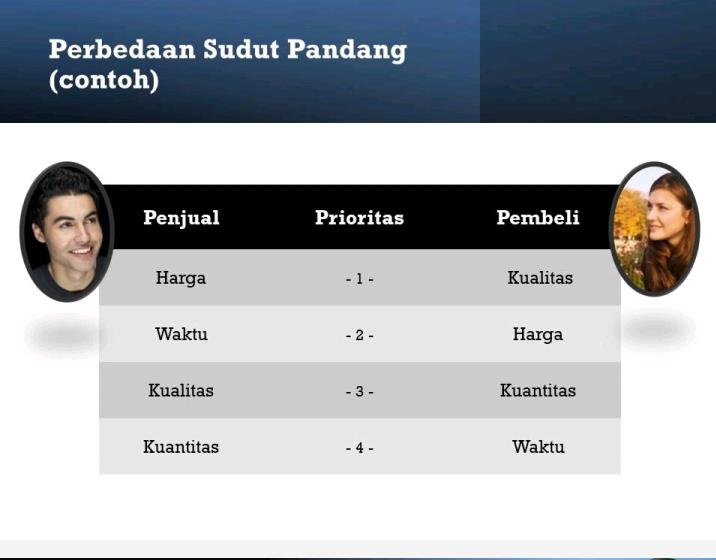 Perbedaan Sudut Pandang (contoh)

| Penjual | Prioritas | Pembeli |
|---|---|---|
| Harga | - 1 - | Kualitas |
| Waktu | - 2 - | Harga |
| Kualitas | - 3 - | Kuantitas |
| Kuantitas | - 4 - | Waktu |